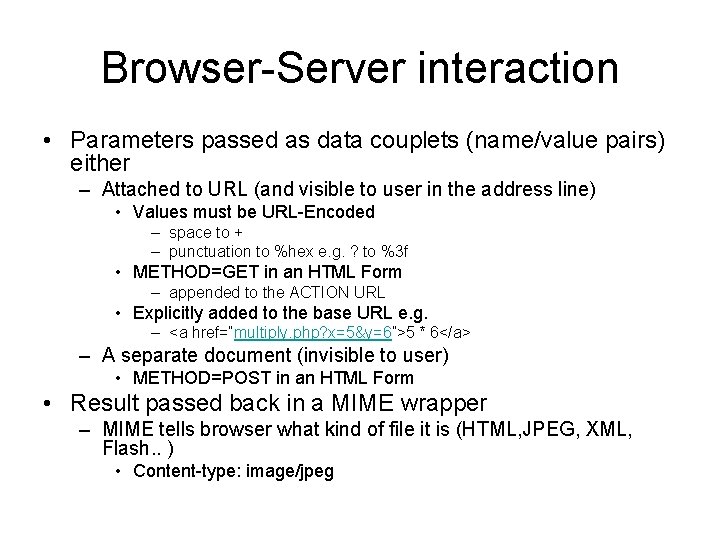 Browser-Server interaction

• Parameters passed as data couplets (name/value pairs) either
  – Attached to URL (and visible to user in the address line)
    • Values must be URL-Encoded
      – space to +
      – punctuation to %hex e.g. ? to %3f
    • METHOD=GET in an HTML Form
      – appended to the ACTION URL
    • Explicitly added to the base URL e.g.
      – <a href="multiply.php?x=5&y=6">5 * 6</a>
  – A separate document (invisible to user)
    • METHOD=POST in an HTML Form
• Result passed back in a MIME wrapper
  – MIME tells browser what kind of file it is (HTML,JPEG, XML, Flash.. )
    • Content-type: image/jpeg